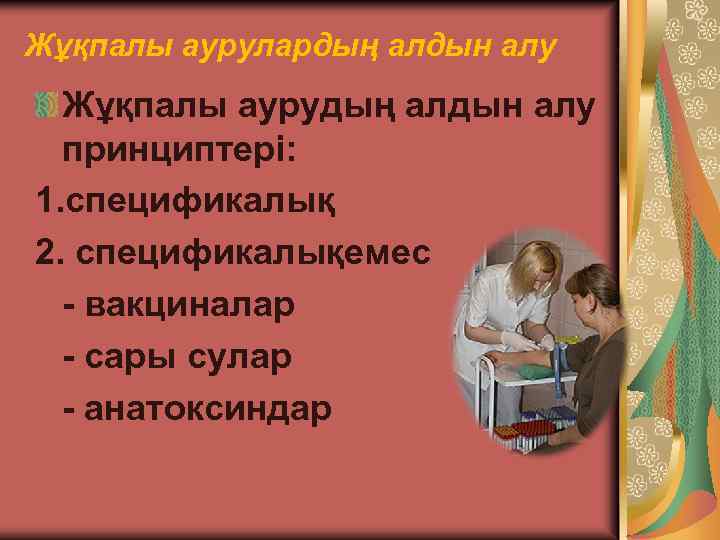 Жұқпалы аурулардың алдын алу

Жұқпалы аурудың алдын алу принциптері:

1.спецификалық

2. спецификалықемес

- вакциналар

- сары сулар

- анатоксиндар